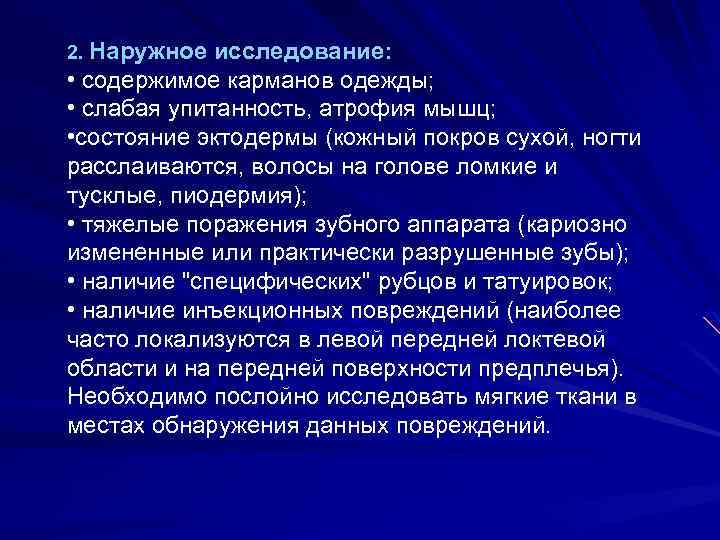 2. Наружное исследование:
• содержимое карманов одежды;
• слабая упитанность, атрофия мышц;
•состояние эктодермы (кожный покров сухой, ногти расслаиваются, волосы на голове ломкие и тусклые, пиодермия);
• тяжелые поражения зубного аппарата (кариозно измененные или практически разрушенные зубы);
• наличие "специфических" рубцов и татуировок;
• наличие инъекционных повреждений (наиболее часто локализуются в левой передней локтевой области и на передней поверхности предплечья). Необходимо послойно исследовать мягкие ткани в местах обнаружения данных повреждений.